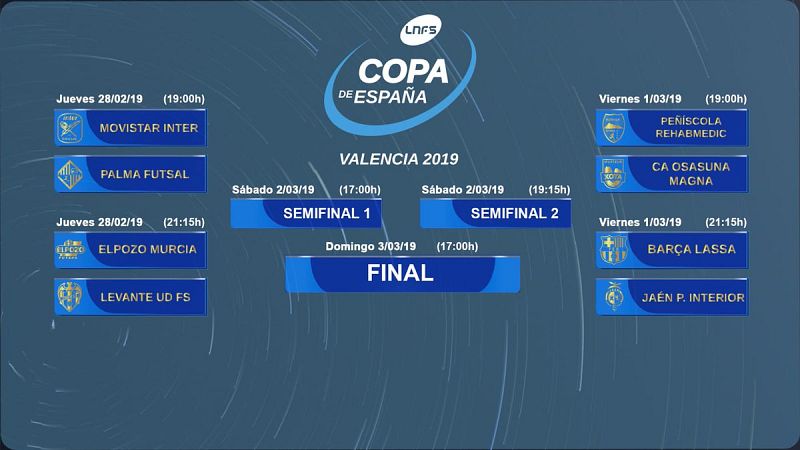 LNFS
COPA DE ESPAÑA

VALENCIA 2019

Jueves 28/02/19 (19:00h)
MOVISTAR INTER
PALMA FUTSAL

Jueves 28/02/19 (21:15h)
ELPOZO MURCIA
LEVANTE UD FS

Sábado 2/03/19 (17:00h)
SEMIFINAL 1

Sábado 2/03/19 (19:15h)
SEMIFINAL 2

Domingo 3/03/19 (17:00h)
FINAL

Viernes 1/03/19 (19:00h)
PEÑÍSCOLA REHABMEDIC
CA OSASUNA MAGNA

Viernes 1/03/19 (21:15h)
BARÇA LASSA
JAÉN P. INTERIOR